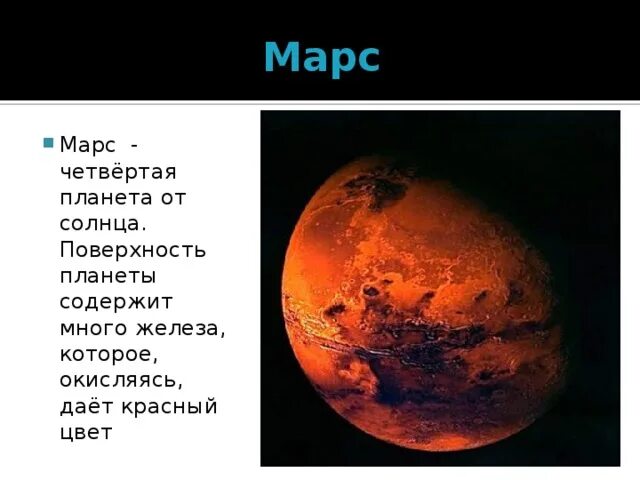 Марс

Марс - четвёртая планета от солнца. Поверхность планеты содержит много железа, которое, окисляясь, даёт красный цвет